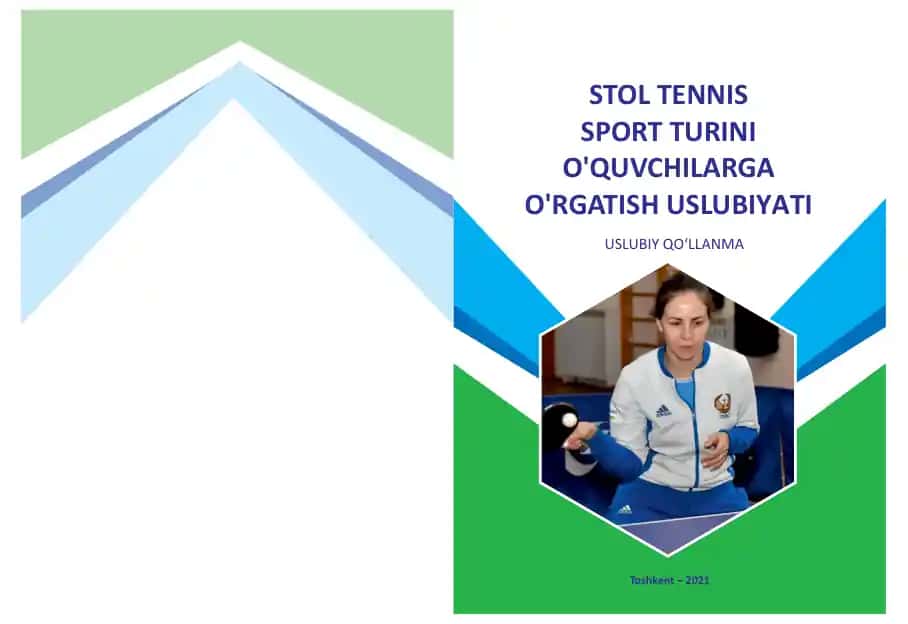 STOL TENNIS
SPORT TURINI
O'QUVCHILARGA
O'RGATISH USLUBIYATI

USLUBIY QO‘LLANMA

Toshkent – 2021